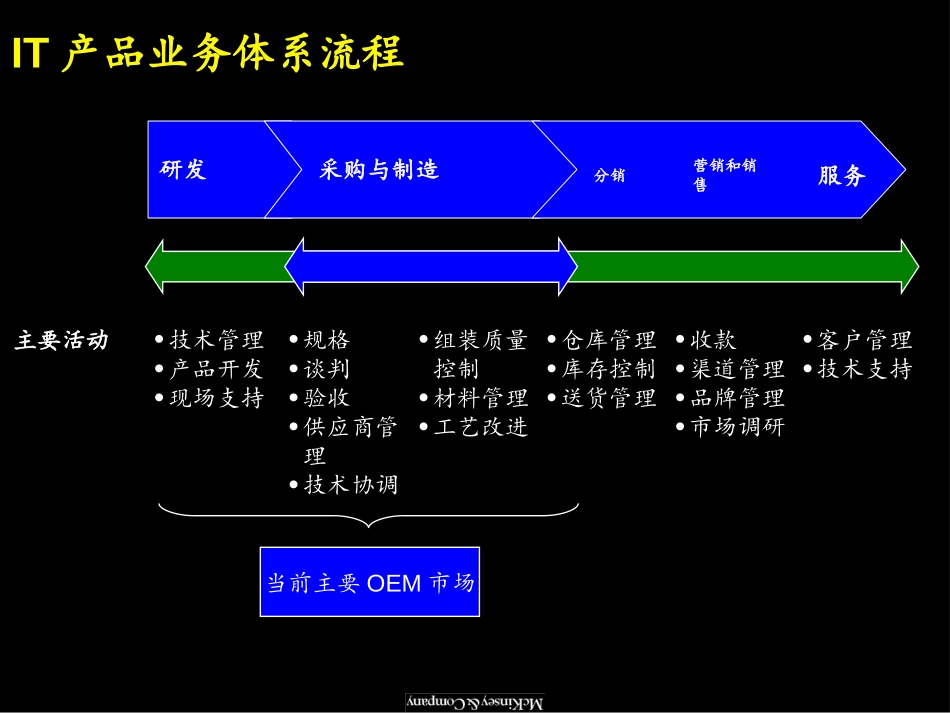 IT 产品业务体系流程

研发

采购与制造

分销

营销和销售

服务

主要活动

• 技术管理
• 产品开发
• 现场支持

• 规格
• 谈判
• 验收
• 供应商管理
• 技术协调

• 组装质量控制
• 材料管理
• 工艺改进

• 仓库管理
• 库存控制
• 送货管理

• 收款
• 渠道管理
• 品牌管理
• 市场调研

• 客户管理
• 技术支持

当前主要 OEM 市场

McKinsey & Company